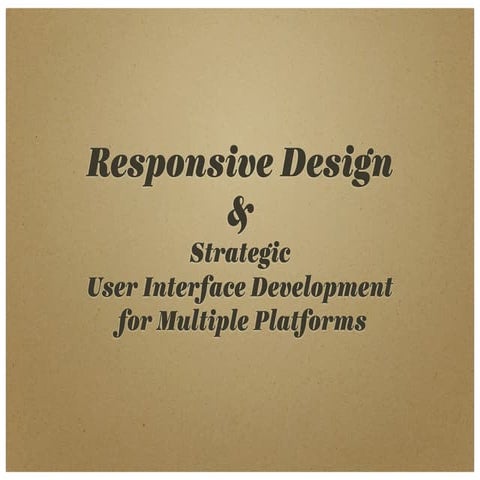 Responsive Design
&
Strategic
User Interface Development
for Multiple Platforms